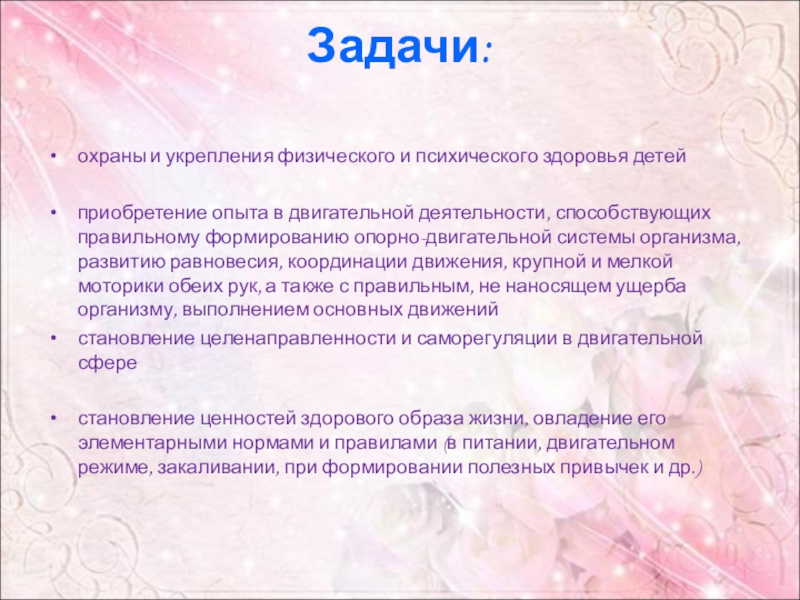 Задачи:

• охраны и укрепления физического и психического здоровья детей

• приобретение опыта в двигательной деятельности, способствующих правильному формированию опорно-двигательной системы организма, развитию равновесия, координации движения, крупной и мелкой моторики обеих рук, а также с правильным, не наносящем ущерба организму, выполнением основных движений

• становление целенаправленности и саморегуляции в двигательной сфере

• становление ценностей здорового образа жизни, овладение его элементарными нормами и правилами (в питании, двигательном режиме, закаливании, при формировании полезных привычек и др.)